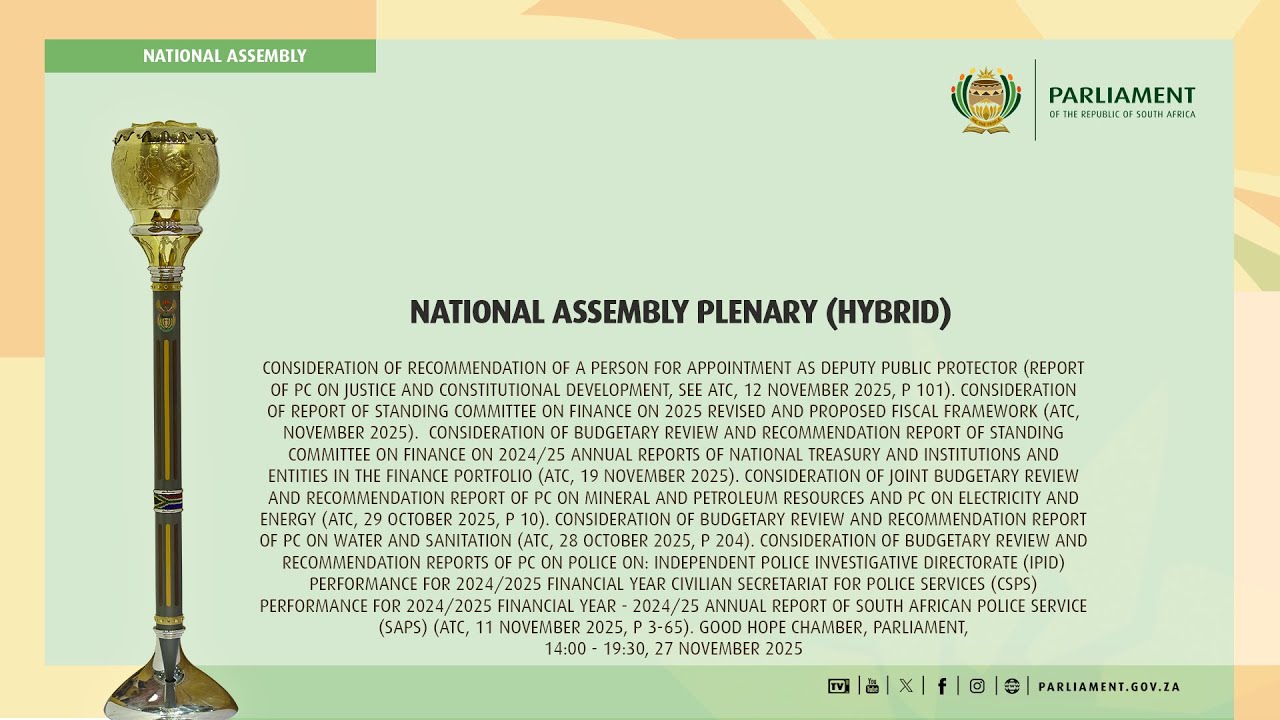 NATIONAL ASSEMBLY

PARLIAMENT
OF THE REPUBLIC OF SOUTH AFRICA

NATIONAL ASSEMBLY PLENARY (HYBRID)

CONSIDERATION OF RECOMMENDATION OF A PERSON FOR APPOINTMENT AS DEPUTY PUBLIC PROTECTOR (REPORT OF PC ON JUSTICE AND CONSTITUTIONAL DEVELOPMENT, SEE ATC, 12 NOVEMBER 2025, P 101). CONSIDERATION OF REPORT OF STANDING COMMITTEE ON FINANCE ON 2025 REVISED AND PROPOSED FISCAL FRAMEWORK (ATC, NOVEMBER 2025). CONSIDERATION OF BUDGETARY REVIEW AND RECOMMENDATION REPORT OF STANDING COMMITTEE ON FINANCE ON 2024/25 ANNUAL REPORTS OF NATIONAL TREASURY AND INSTITUTIONS AND ENTITIES IN THE FINANCE PORTFOLIO (ATC, 19 NOVEMBER 2025). CONSIDERATION OF JOINT BUDGETARY REVIEW AND RECOMMENDATION REPORT OF PC ON MINERAL AND PETROLEUM RESOURCES AND PC ON ELECTRICITY AND ENERGY (ATC, 29 OCTOBER 2025, P 10). CONSIDERATION OF BUDGETARY REVIEW AND RECOMMENDATION REPORT OF PC ON WATER AND SANITATION (ATC, 28 OCTOBER 2025, P 204). CONSIDERATION OF BUDGETARY REVIEW AND RECOMMENDATION REPORTS OF PC ON POLICE ON: INDEPENDENT POLICE INVESTIGATIVE DIRECTORATE (IPID) PERFORMANCE FOR 2024/2025 FINANCIAL YEAR CIVILIAN SECRETARIAT FOR POLICE SERVICES (CSPS) PERFORMANCE FOR 2024/2025 FINANCIAL YEAR - 2024/25 ANNUAL REPORT OF SOUTH AFRICAN POLICE SERVICE (SAPS) (ATC, 11 NOVEMBER 2025, P 3-65). GOOD HOPE CHAMBER, PARLIAMENT, 14:00 - 19:30, 27 NOVEMBER 2025

PARLIAMENT.GOV.ZA